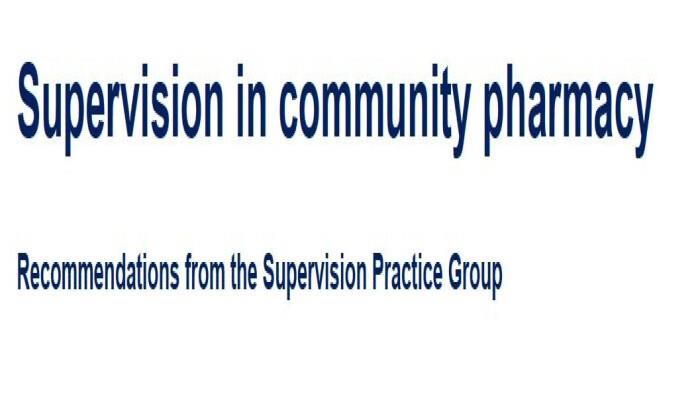 Supervision in community pharmacy

Recommendations from the Supervision Practice Group